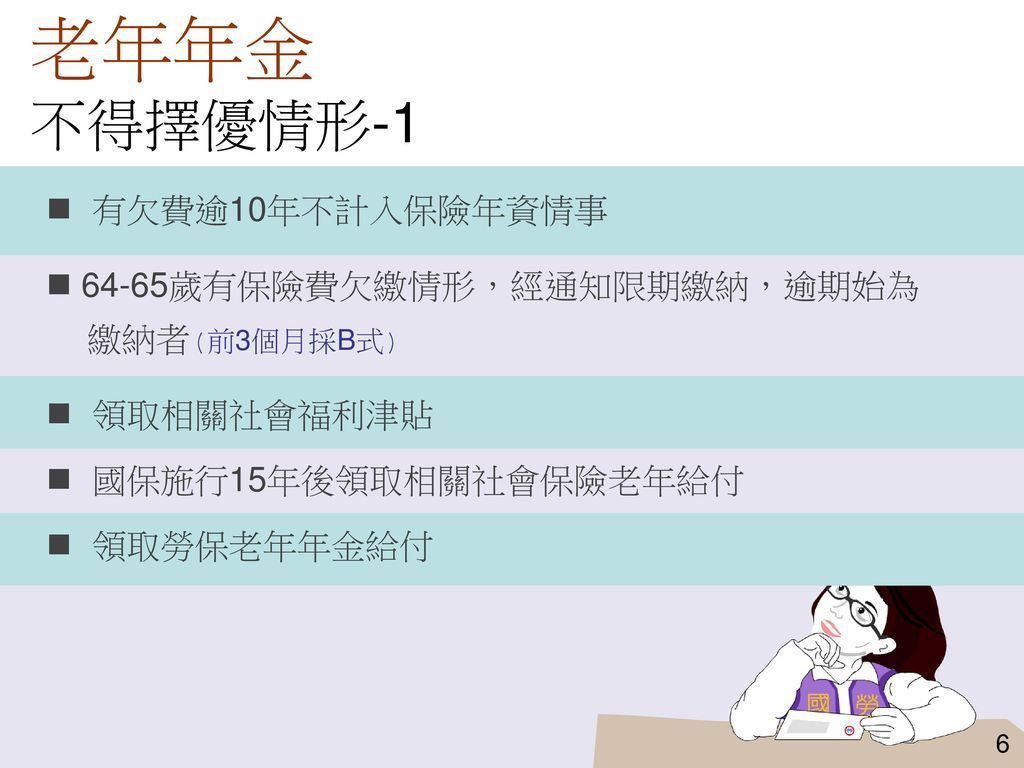 老年年金
不得擇優情形-1

■ 有欠費逾10年不計入保險年資情事

■ 64-65歲有保險費欠繳情形，經通知限期繳納，逾期始為繳納者（前3個月採B式）

■ 領取相關社會福利津貼

■ 國保施行15年後領取相關社會保險老年給付

■ 領取勞保老年年金給付

國 勞

6